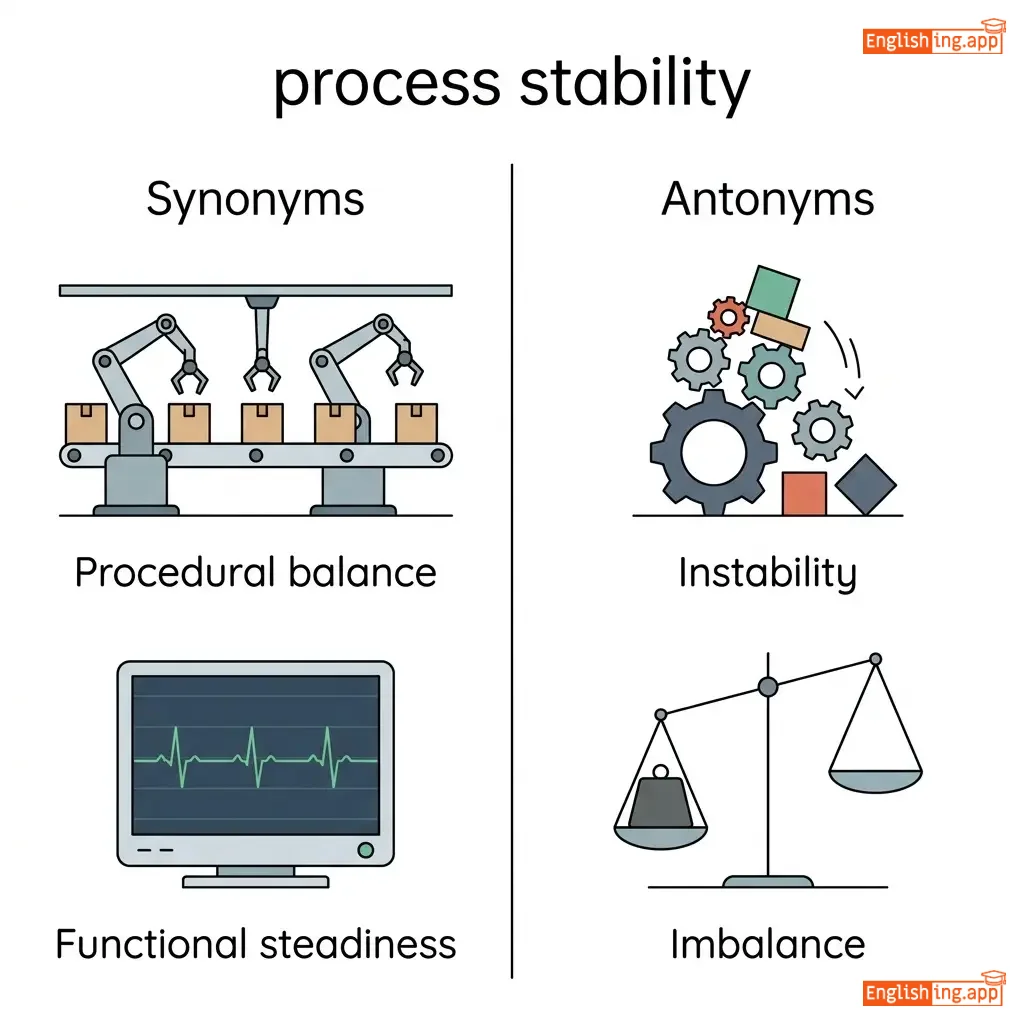 Englishing.app

process stability

Synonyms

Procedural balance

Functional steadiness

Antonyms

Instability

Imbalance

Englishing.app